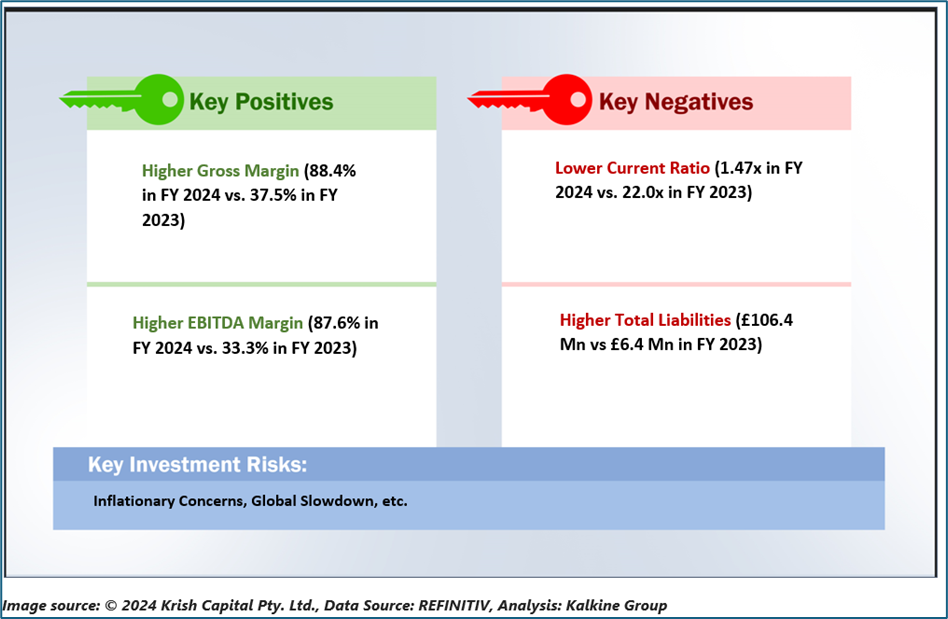 Key Positives

Higher Gross Margin (88.4% in FY 2024 vs. 37.5% in FY 2023)

Higher EBITDA Margin (87.6% in FY 2024 vs. 33.3% in FY 2023)

Key Negatives

Lower Current Ratio (1.47x in FY 2024 vs. 22.0x in FY 2023)

Higher Total Liabilities (£106.4 Mn vs £6.4 Mn in FY 2023)

Key Investment Risks:

Inflationary Concerns, Global Slowdown, etc.

Image source: © 2024 Krish Capital Pty. Ltd., Data Source: REFINITIV, Analysis: Kalkine Group